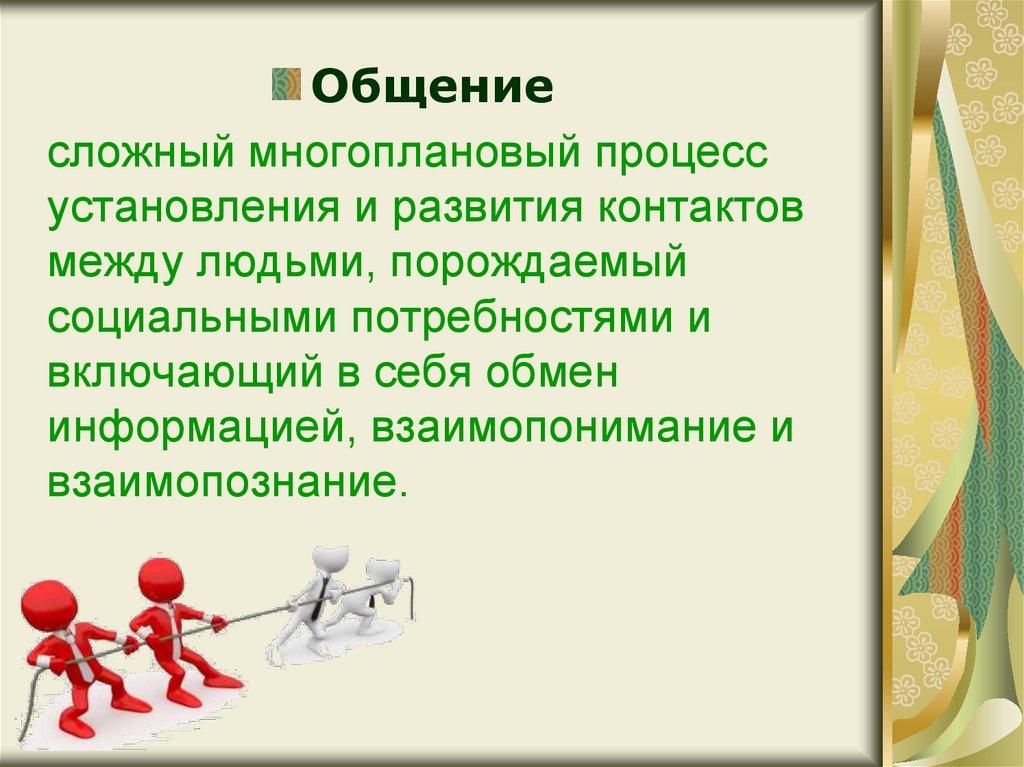 Общение

сложный многоплановый процесс установления и развития контактов между людьми, порождаемый социальными потребностями и включающий в себя обмен информацией, взаимопонимание и взаимопознание.